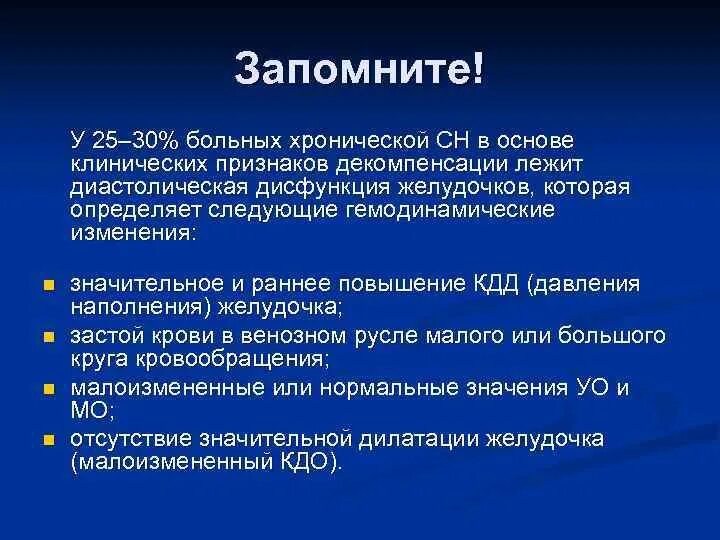 Запомните!

У 25–30% больных хронической СН в основе клинических признаков декомпенсации лежит диастолическая дисфункция желудочков, которая определяет следующие гемодинамические изменения:

- значительное и раннее повышение КДД (давления наполнения) желудочка;
- застой крови в венозном русле малого или большого круга кровообращения;
- малоизмененные или нормальные значения УО и МО;
- отсутствие значительной дилатации желудочка (малоизмененный КДО).